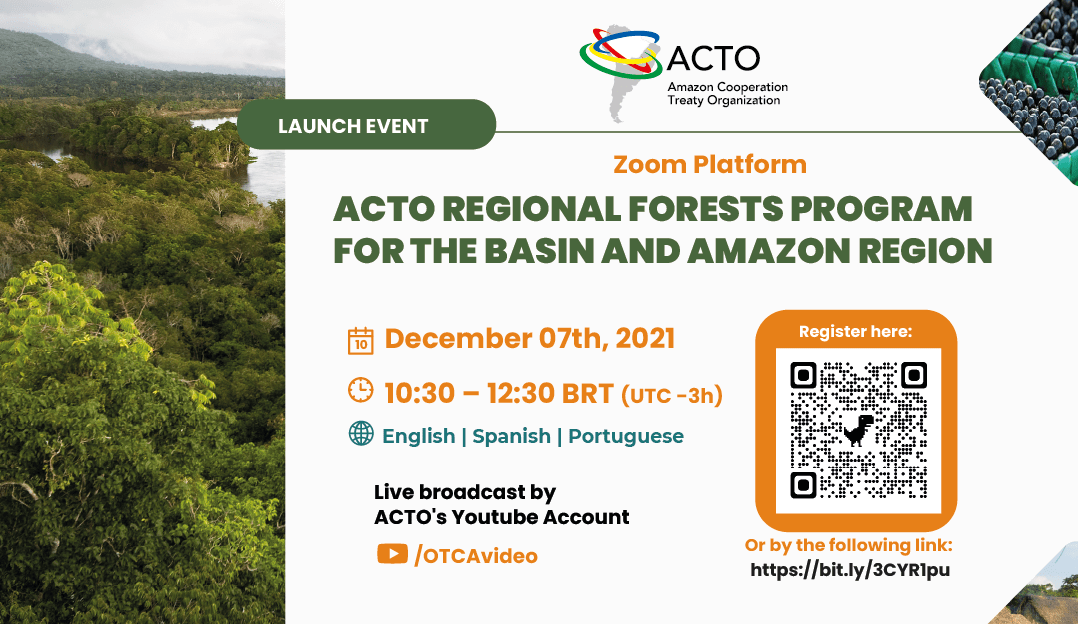 ACTO
Amazon Cooperation Treaty Organization

LAUNCH EVENT

Zoom Platform

ACTO REGIONAL FORESTS PROGRAM FOR THE BASIN AND AMAZON REGION

10

December 07th, 2021

10:30 – 12:30 BRT (UTC -3h)

English | Spanish | Portuguese

Live broadcast by ACTO's Youtube Account

/OTCAvideo

Register here:

Or by the following link:
https://bit.ly/3CYR1pu